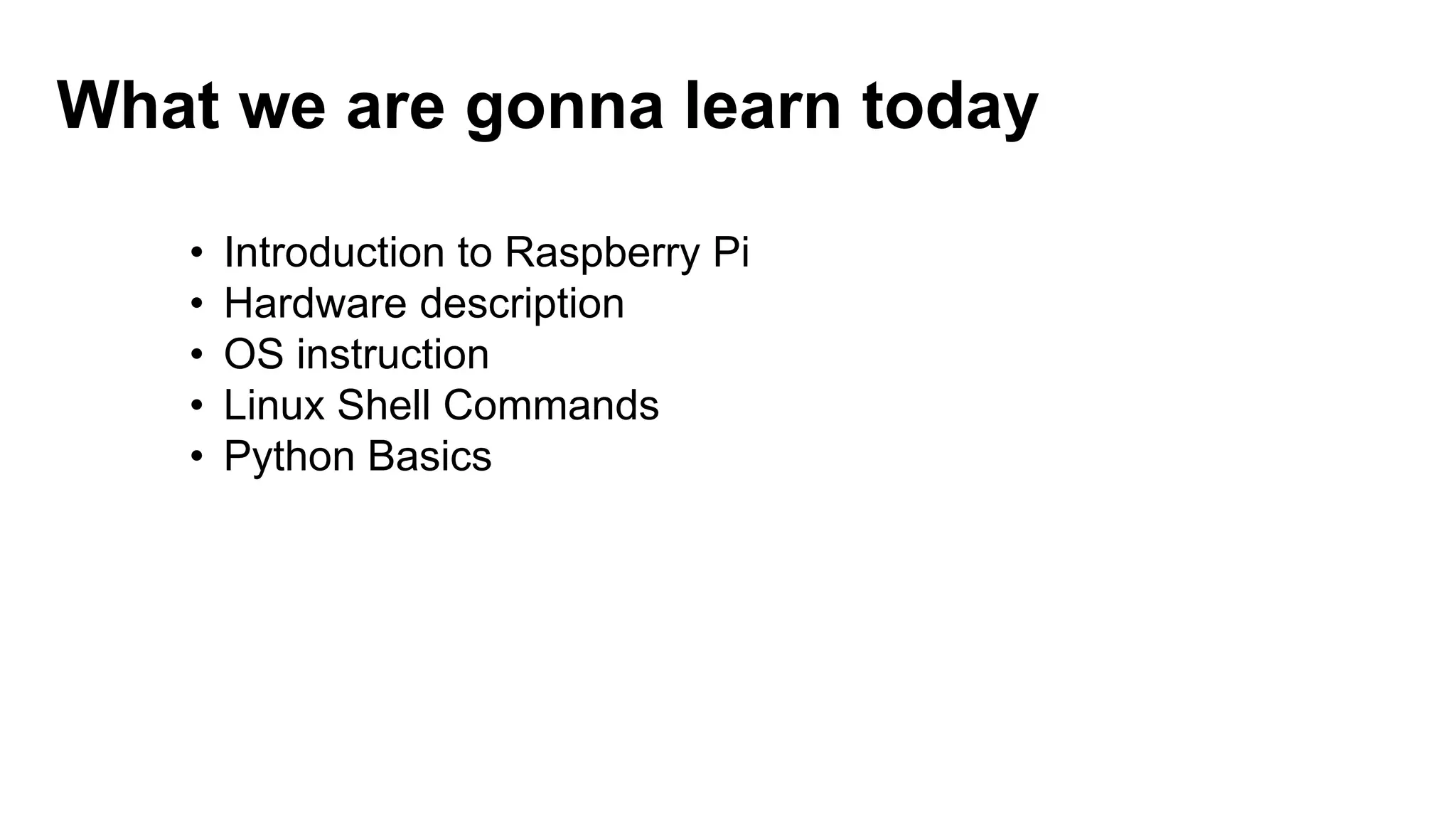 What we are gonna learn today

• Introduction to Raspberry Pi
• Hardware description
• OS instruction
• Linux Shell Commands
• Python Basics